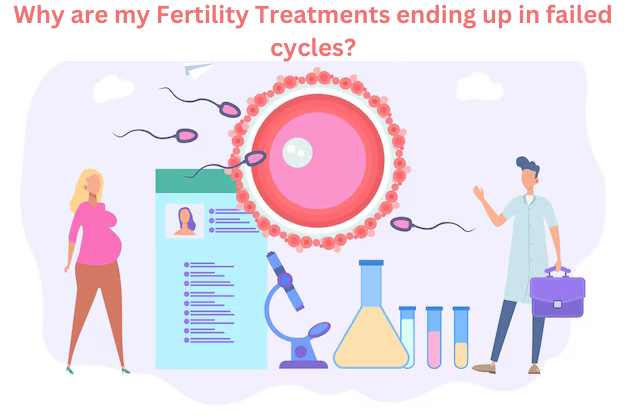 Why are my Fertility Treatments ending up in failed cycles?